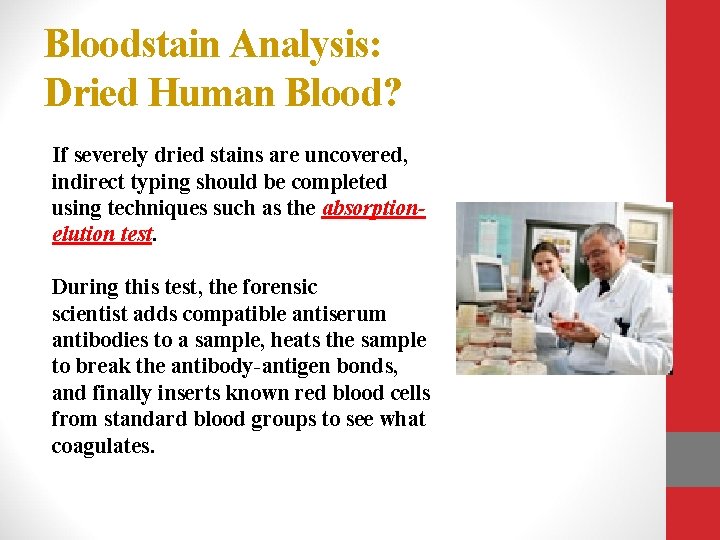 Bloodstain Analysis: Dried Human Blood?

If severely dried stains are uncovered, indirect typing should be completed using techniques such as the absorption-elution test.

During this test, the forensic scientist adds compatible antiserum antibodies to a sample, heats the sample to break the antibody-antigen bonds, and finally inserts known red blood cells from standard blood groups to see what coagulates.